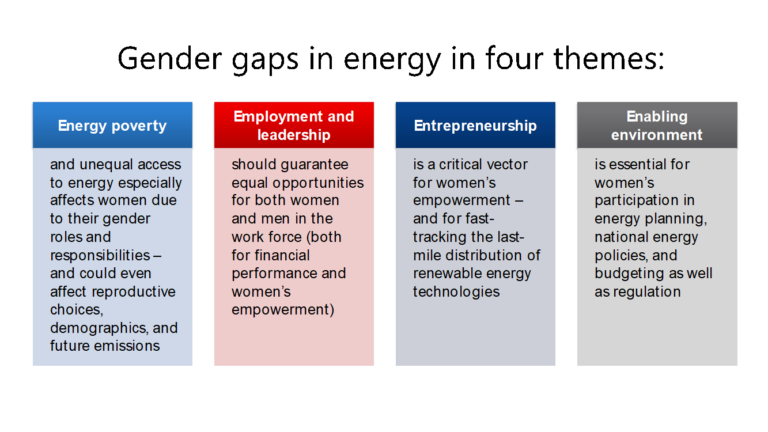 Gender gaps in energy in four themes:

Energy poverty

and unequal access to energy especially affects women due to their gender roles and responsibilities – and could even affect reproductive choices, demographics, and future emissions

Employment and leadership

should guarantee equal opportunities for both women and men in the work force (both for financial performance and women's empowerment)

Entrepreneurship

is a critical vector for women's empowerment – and for fast-tracking the last-mile distribution of renewable energy technologies

Enabling environment

is essential for women's participation in energy planning, national energy policies, and budgeting as well as regulation